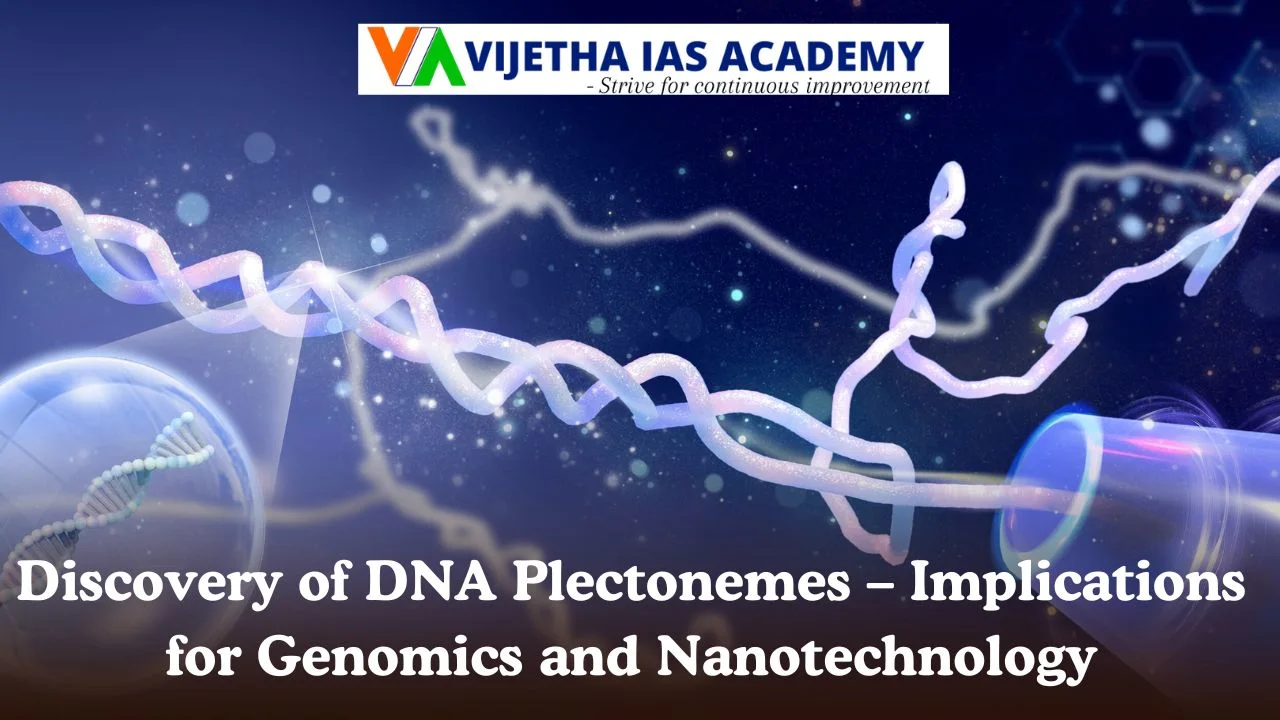 VIJETHA IAS ACADEMY
- Strive for continuous improvement

Discovery of DNA Plectonemes – Implications for Genomics and Nanotechnology